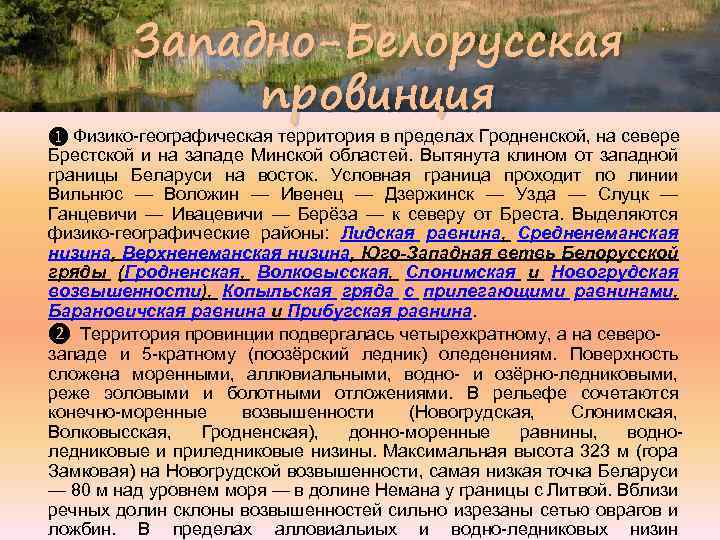 Западно-Белорусская провинция

❶ Физико-географическая территория в пределах Гродненской, на севере Брестской и на западе Минской областей. Вытянута клином от западной границы Беларуси на восток. Условная граница проходит по линии Вильнюс — Воложин — Ивенец — Дзержинск — Узда — Слуцк — Ганцевичи — Ивацевичи — Берёза — к северу от Бреста. Выделяются физико-географические районы: Лидская равнина, Средненеманская низина, Верхненеманская низина, Юго-Западная ветвь Белорусской гряды (Гродненская, Волковысская, Слонимская и Новогрудская возвышенности), Копыльская гряда с прилегающими равнинами, Барановичская равнина и Прибугская равнина.

❷ Территория провинции подвергалась четырехкратному, а на северо-западе и 5-кратному (поозёрский ледник) оледенениям. Поверхность сложена моренными, аллювиальными, водно- и озёрно-ледниковыми, реже эоловыми и болотными отложениями. В рельефе сочетаются конечно-моренные возвышенности (Новогрудская, Слонимская, Волковысская, Гродненская), донно-моренные равнины, водно-ледниковые и приледниковые низины. Максимальная высота 323 м (гора Замковая) на Новогрудской возвышенности, самая низкая точка Беларуси — 80 м над уровнем моря — в долине Немана у границы с Литвой. Вблизи речных долин склоны возвышенностей сильно изрезаны сетью оврагов и ложбин. В пределах алловиальиых и водно-ледниковых низин